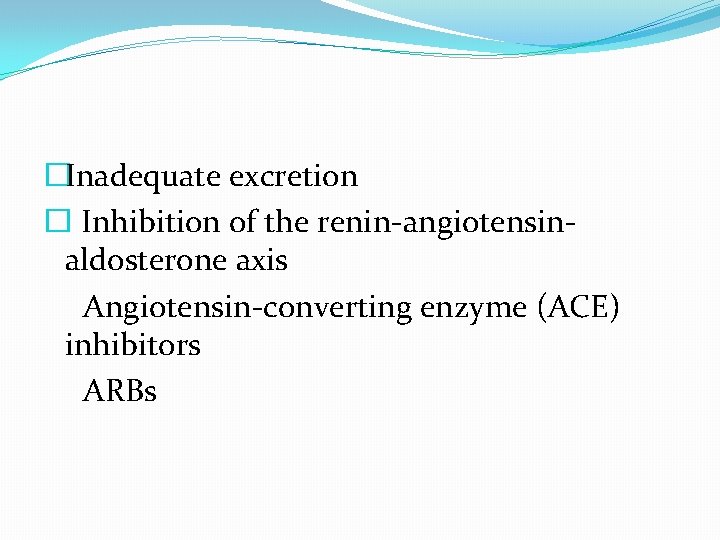 Inadequate excretion

Inhibition of the renin-angiotensin-aldosterone axis

Angiotensin-converting enzyme (ACE) inhibitors

ARBs